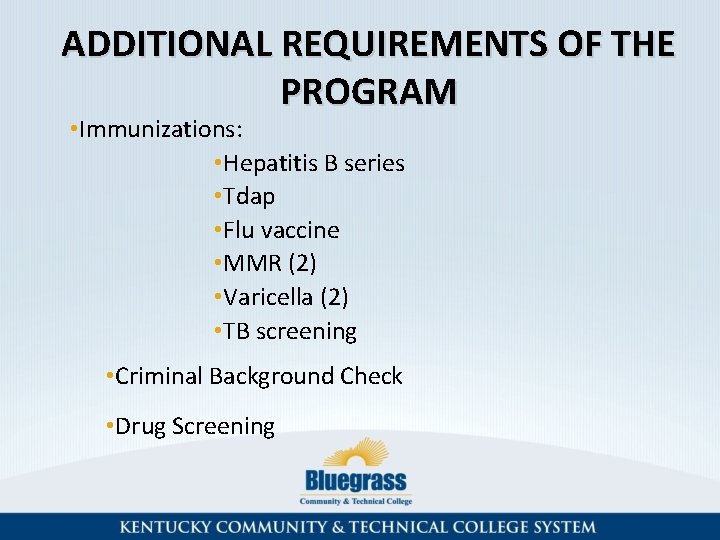 ADDITIONAL REQUIREMENTS OF THE PROGRAM

•Immunizations:

•Hepatitis B series
•Tdap
•Flu vaccine
•MMR (2)
•Varicella (2)
•TB screening

•Criminal Background Check

•Drug Screening

Bluegrass
Community & Technical College

KENTUCKY COMMUNITY & TECHNICAL COLLEGE SYSTEM